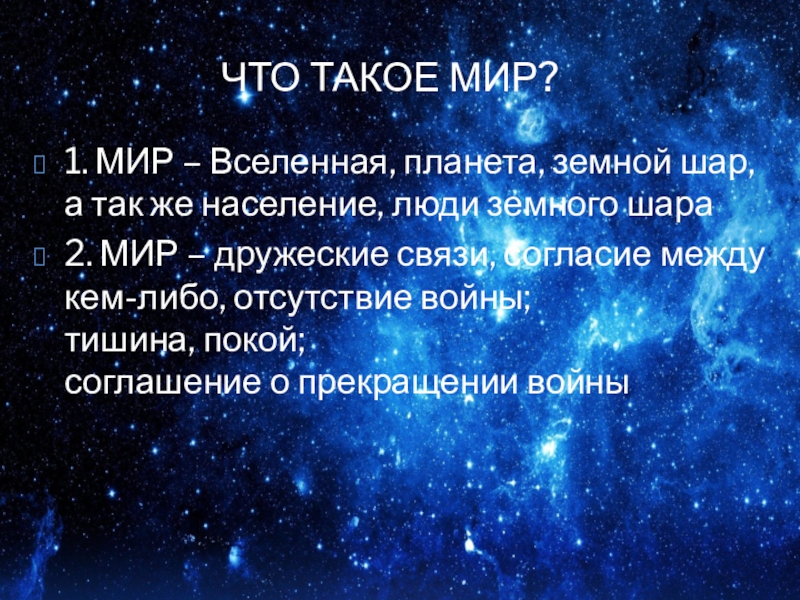 ЧТО ТАКОЕ МИР?

1. МИР – Вселенная, планета, земной шар, а так же население, люди земного шара

2. МИР – дружеские связи, согласие между кем-либо, отсутствие войны;
тишина, покой;
соглашение о прекращении войны